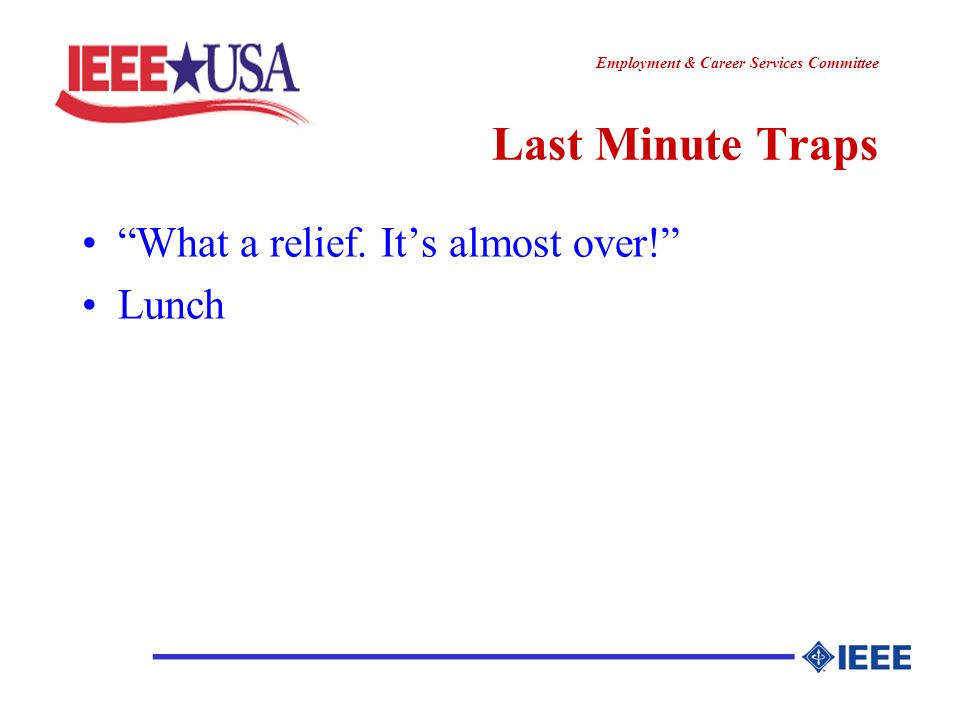 IEEE★USA

Employment & Career Services Committee

Last Minute Traps

• “What a relief. It’s almost over!”
• Lunch

IEEE